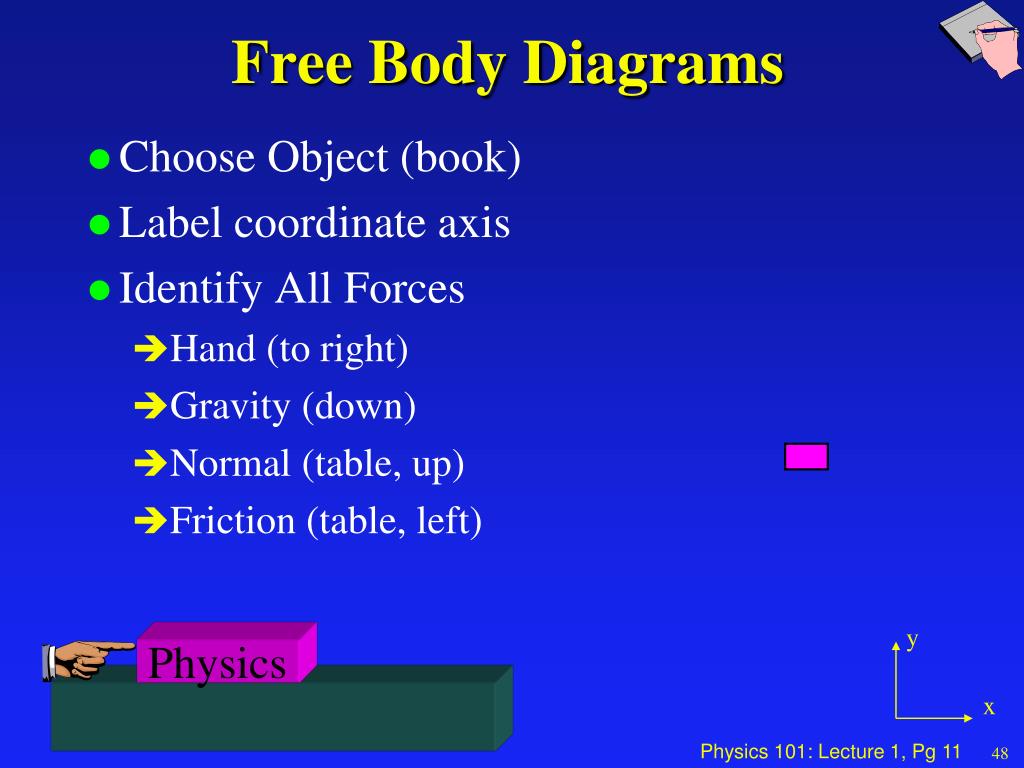 Free Body Diagrams

Choose Object (book)

Label coordinate axis

Identify All Forces

Hand (to right)

Gravity (down)

Normal (table, up)

Friction (table, left)

Physics

y

x

Physics 101: Lecture 1, Pg 11

48